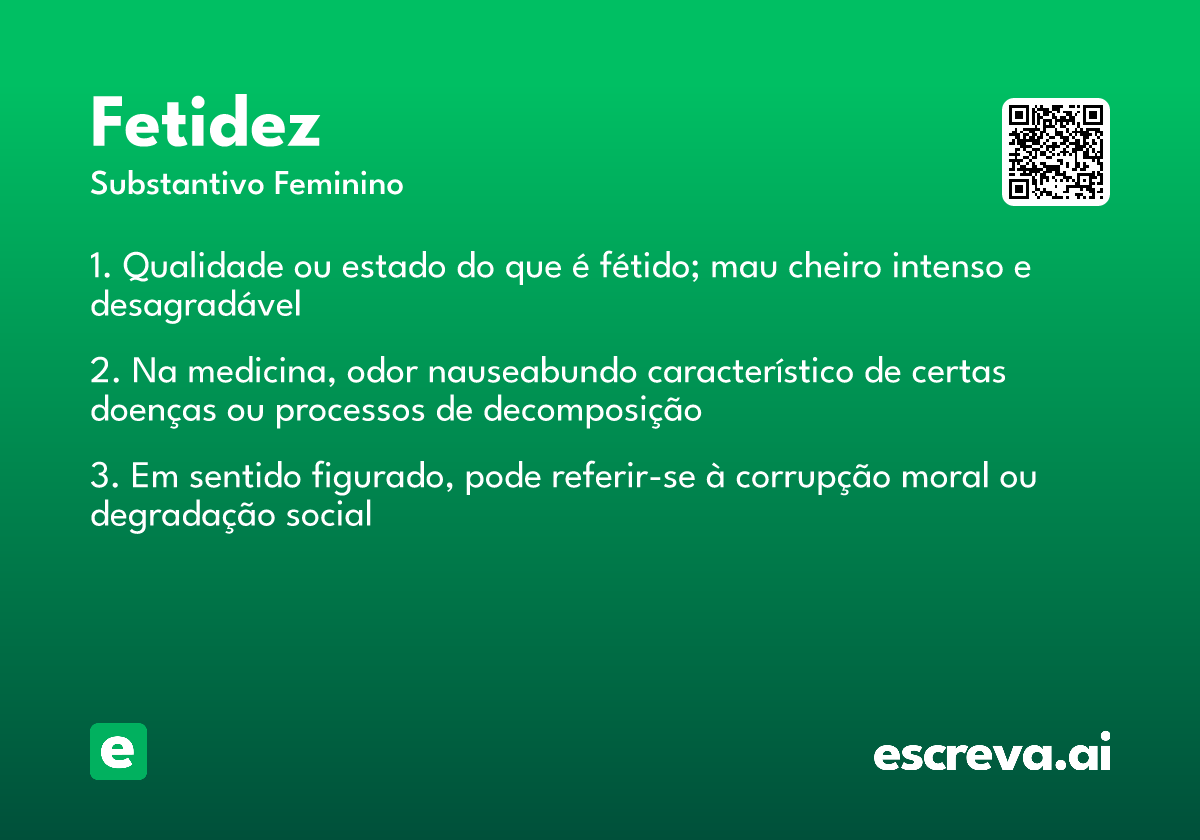 Fetidez
Substantivo Feminino

1. Qualidade ou estado do que é fétido; mau cheiro intenso e desagradável

2. Na medicina, odor nauseabundo característico de certas doenças ou processos de decomposição

3. Em sentido figurado, pode referir-se à corrupção moral ou degradação social

e

escreva.ai